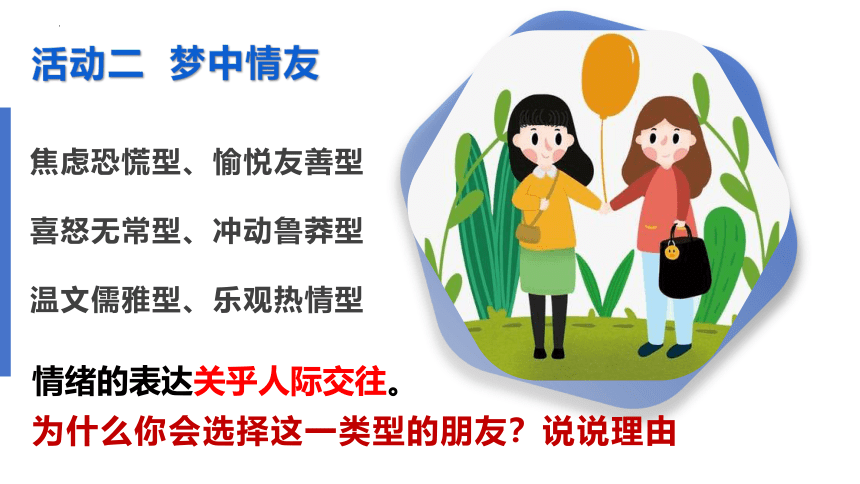 活动二 梦中情友

焦虑恐慌型、愉悦友善型

喜怒无常型、冲动鲁莽型

温文儒雅型、乐观热情型

情绪的表达关乎人际交往。

为什么你会选择这一类型的朋友？说说理由